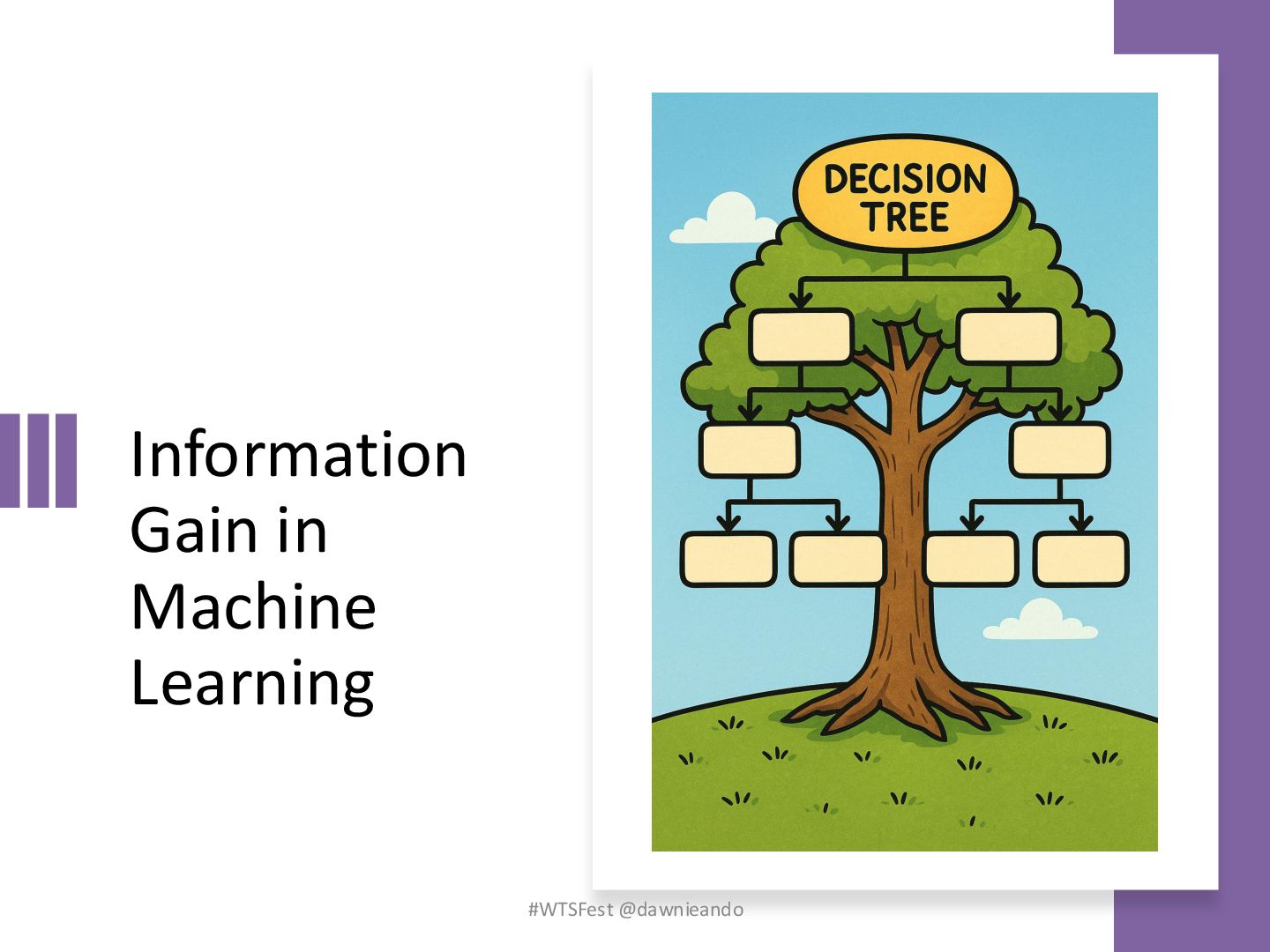 Information Gain in Machine Learning

DECISION TREE

#WTSFest @dawnieando